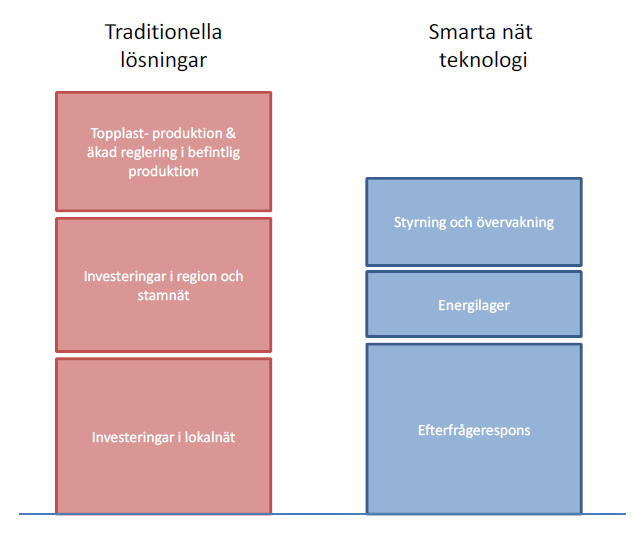 Traditionella lösningar

Topplast- produktion & äkad reglering i befintlig produktion

Investeringar i region och stamnät

Investeringar i lokalnät

Smarta nät teknologi

Styrning och övervakning

Energilager

Efterfrågerespons